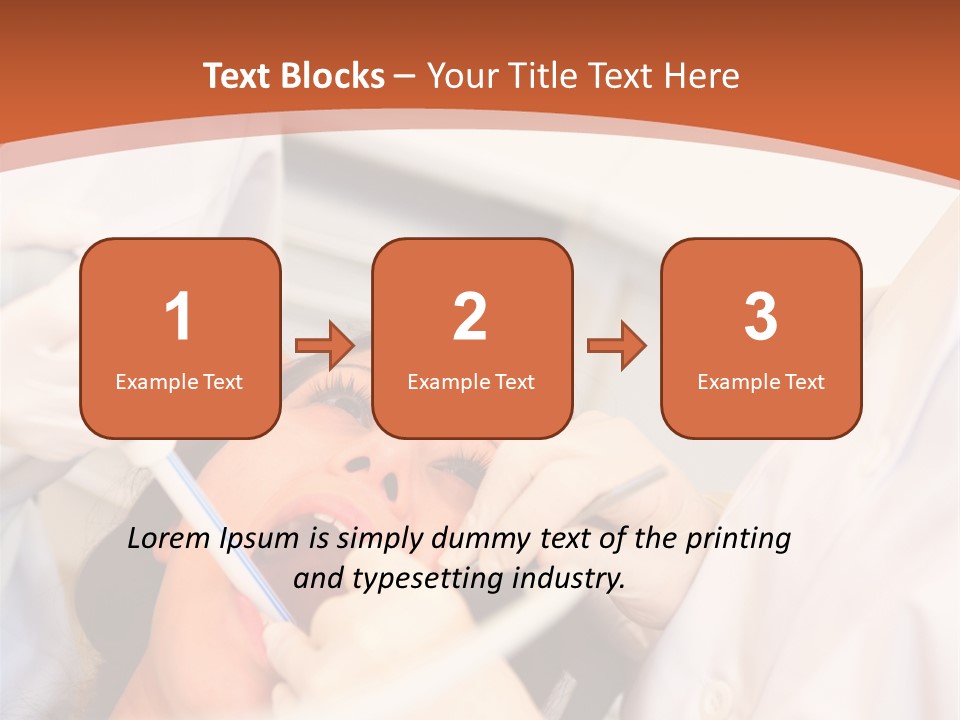 Text Blocks – Your Title Text Here

1
Example Text

2
Example Text

3
Example Text

Lorem Ipsum is simply dummy text of the printing and typesetting industry.